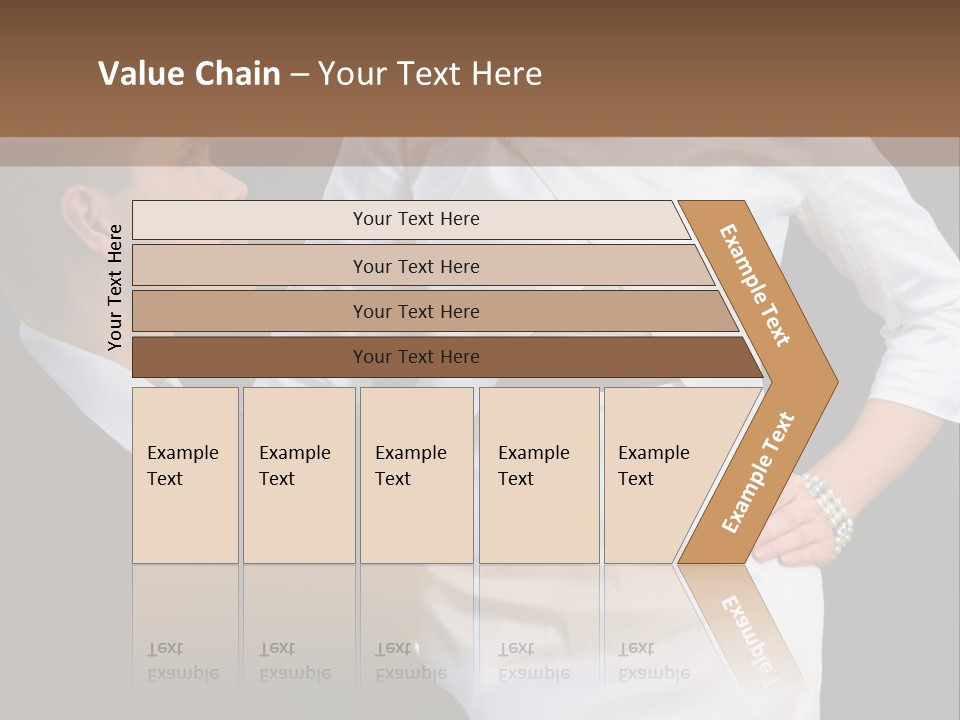 Value Chain – Your Text Here

Your Text Here

Your Text Here

Your Text Here

Your Text Here

Your Text Here

Example Text

Example Text

Example Text

Example Text

Example Text

Example Text

Example Text